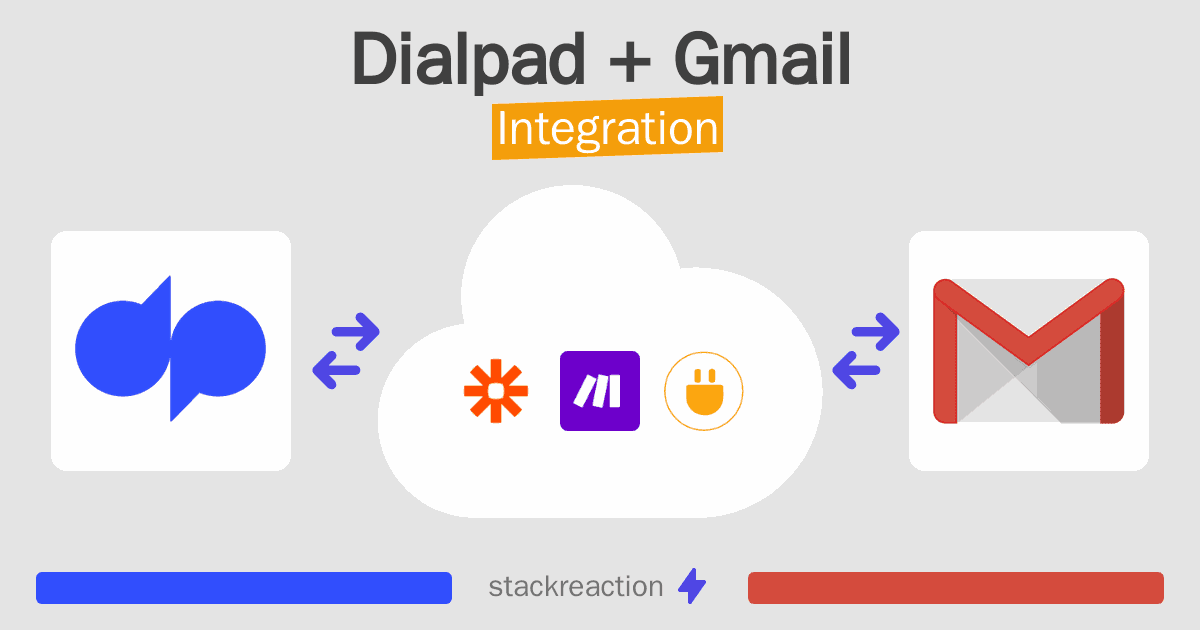 Dialpad + Gmail
Integration

stackreaction